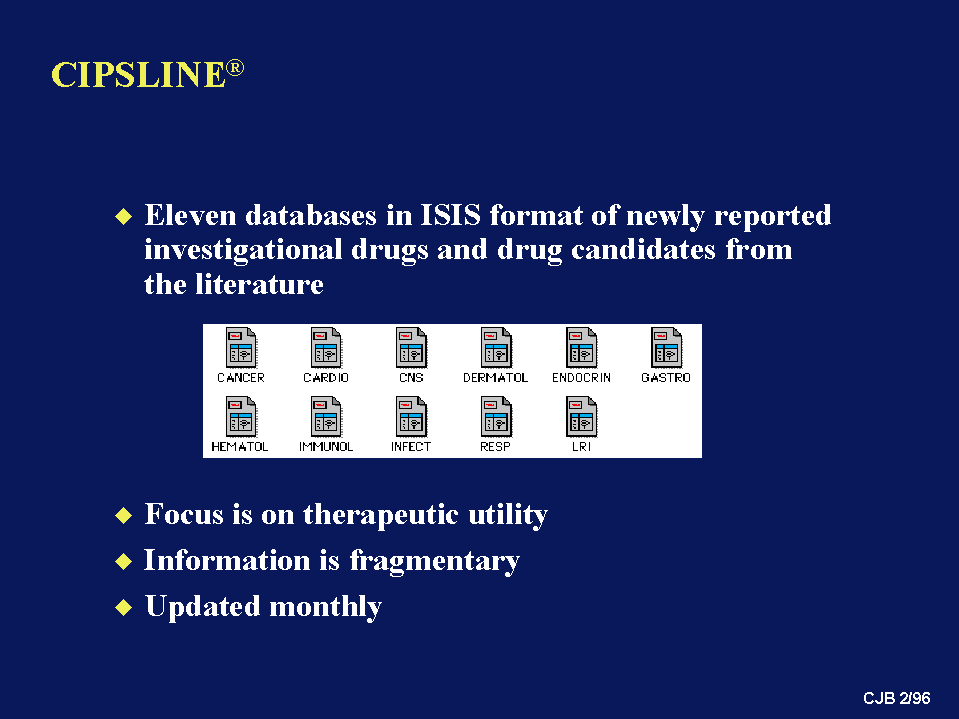 CIPSLINE®

◆ Eleven databases in ISIS format of newly reported investigational drugs and drug candidates from the literature

CANCER CARDIO CNS DERMATOL ENDOCRIN GASTRO
HEMATOL IMMUNOL INFECT RESP LRI

◆ Focus is on therapeutic utility
◆ Information is fragmentary
◆ Updated monthly

CJB 2/96